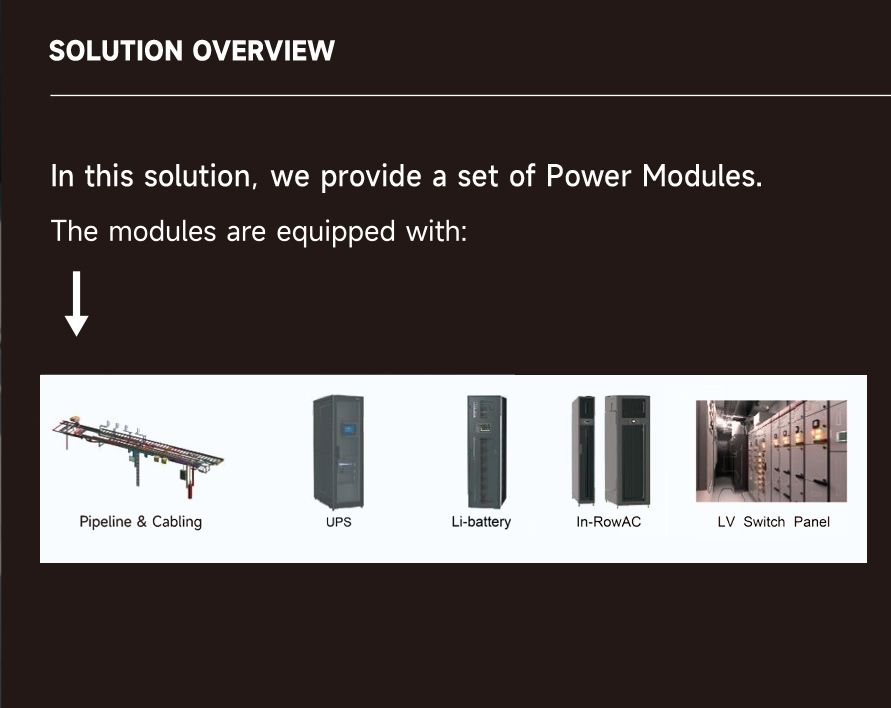 SOLUTION OVERVIEW

In this solution, we provide a set of Power Modules.

The modules are equipped with:

Pipeline & Cabling

UPS

Li-battery

In-RowAC

LV Switch Panel